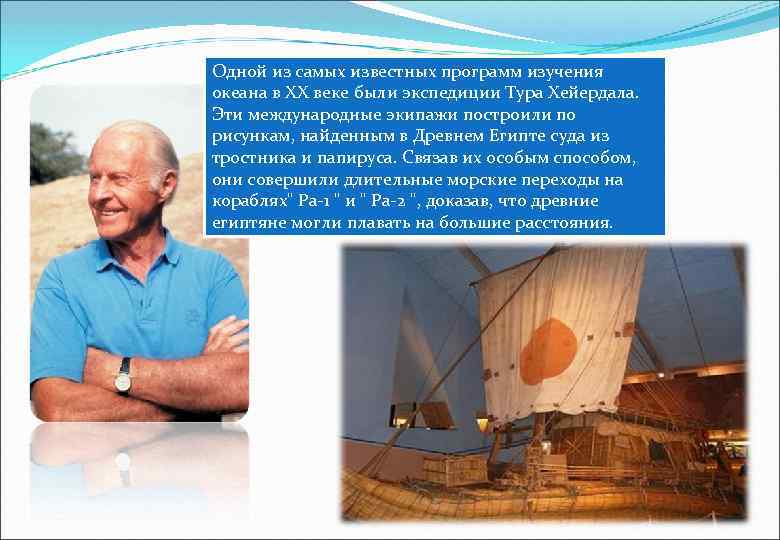 Одной из самых известных программ изучения океана в XX веке были экспедиции Тура Хейердала. Эти международные экипажи построили по рисункам, найденным в Древнем Египте суда из тростника и папируса. Связав их особым способом, они совершили длительные морские переходы на кораблях" Ра-1 " и " Ра-2 ", доказав, что древние египтяне могли плавать на большие расстояния.